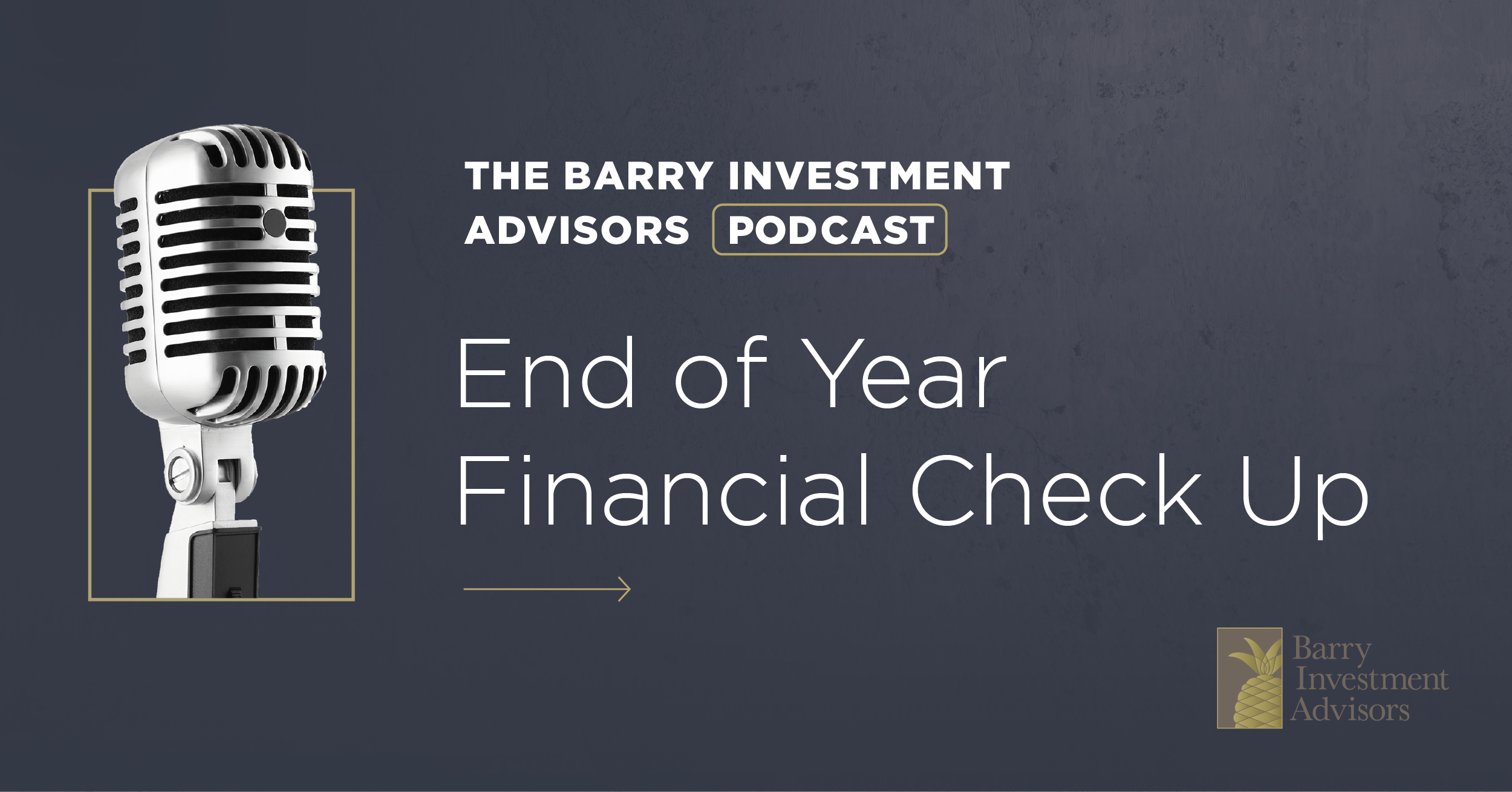 THE BARRY INVESTMENT ADVISORS PODCAST

End of Year Financial Check Up

Barry Investment Advisors